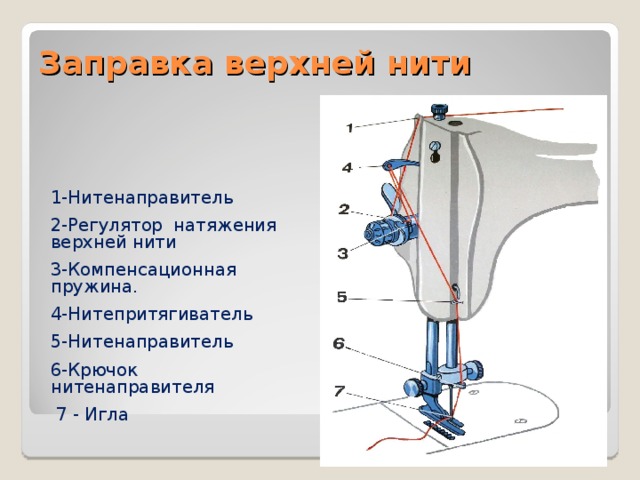 Заправка верхней нити

1-Нитенаправитель

2-Регулятор натяжения верхней нити

3-Компенсационная пружина.

4-Нитепритягиватель

5-Нитенаправитель

6-Крючок нитенаправителя

7 - Игла

1
4
2
3
5
6
7